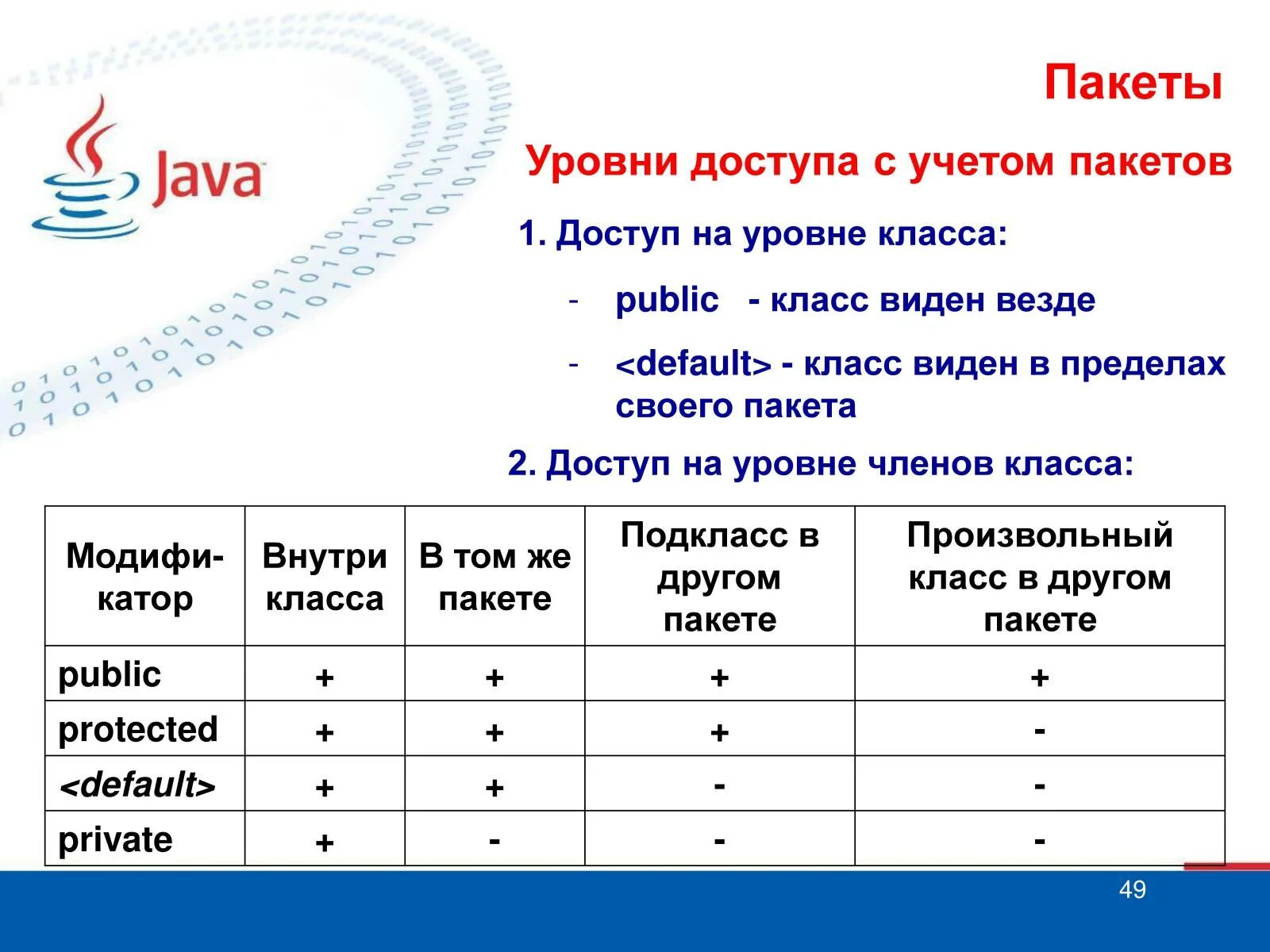 Java

Пакеты

Уровни доступа с учетом пакетов

1. Доступ на уровне класса:

- public - класс виден везде

- <default> - класс виден в пределах своего пакета

2. Доступ на уровне членов класса:

| Модификатор | Внутри класса | В том же пакете | Подкласс в другом пакете | Произвольный класс в другом пакете |
|---|---|---|---|---|
| public | + | + | + | + |
| protected | + | + | + | - |
| <default> | + | + | - | - |
| private | + | - | - | - |

49